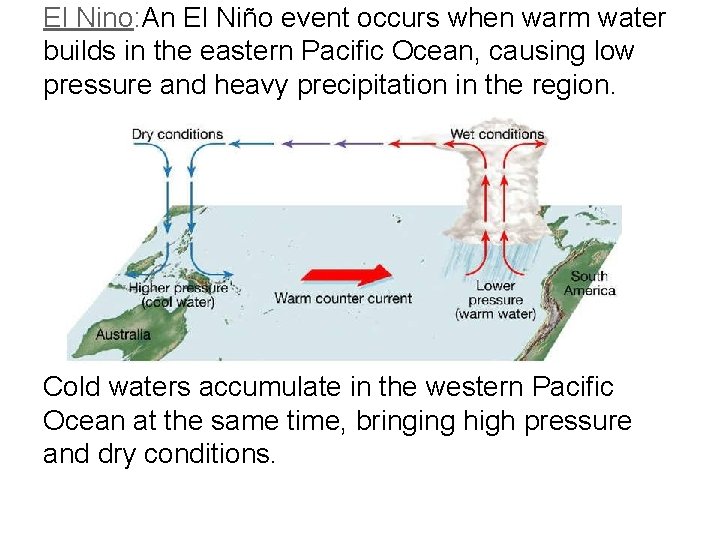 El Nino:An El Niño event occurs when warm water builds in the eastern Pacific Ocean, causing low pressure and heavy precipitation in the region.

Dry conditions

Wet conditions

Higher pressure (cool water)

Warm counter current

Lower pressure (warm water)

South America

Australia

Cold waters accumulate in the western Pacific Ocean at the same time, bringing high pressure and dry conditions.